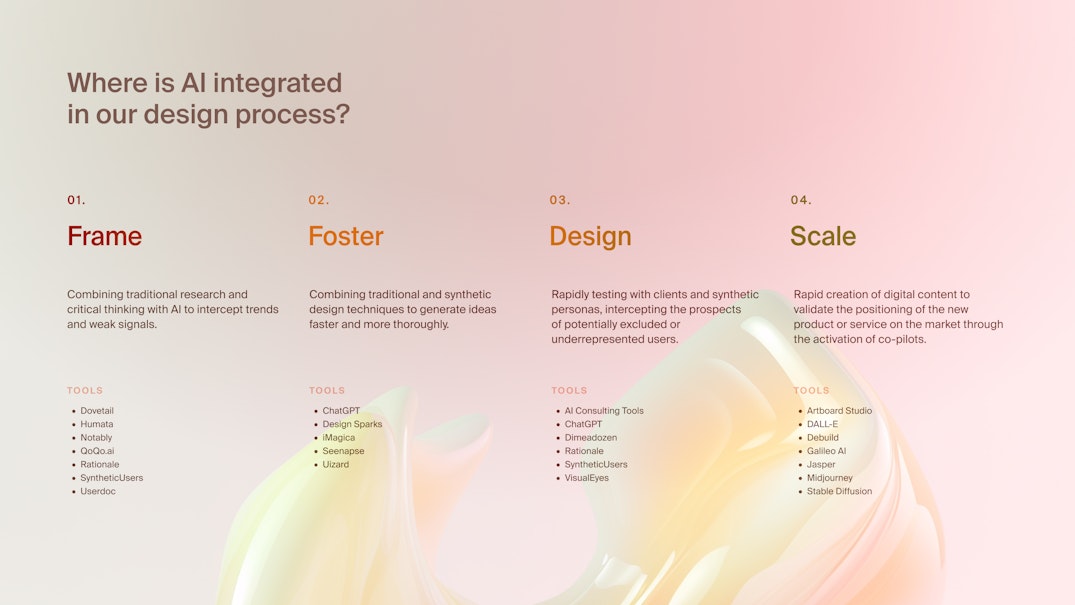 Where is AI integrated in our design process?

01.

Frame

Combining traditional research and critical thinking with AI to intercept trends and weak signals.

TOOLS

- Dovetail
- Humata
- Notably
- QoQo.ai
- Rationale
- SyntheticUsers
- Userdoc

02.

Foster

Combining traditional and synthetic design techniques to generate ideas faster and more thoroughly.

TOOLS

- ChatGPT
- Design Sparks
- iMagica
- Seenapse
- Uizard

03.

Design

Rapidly testing with clients and synthetic personas, intercepting the prospects of potentially excluded or underrepresented users.

TOOLS

- AI Consulting Tools
- ChatGPT
- Dimeadozen
- Rationale
- SyntheticUsers
- VisualEyes

04.

Scale

Rapid creation of digital content to validate the positioning of the new product or service on the market through the activation of co-pilots.

TOOLS

- Artboard Studio
- DALL-E
- Debuild
- Galileo AI
- Jasper
- Midjourney
- Stable Diffusion